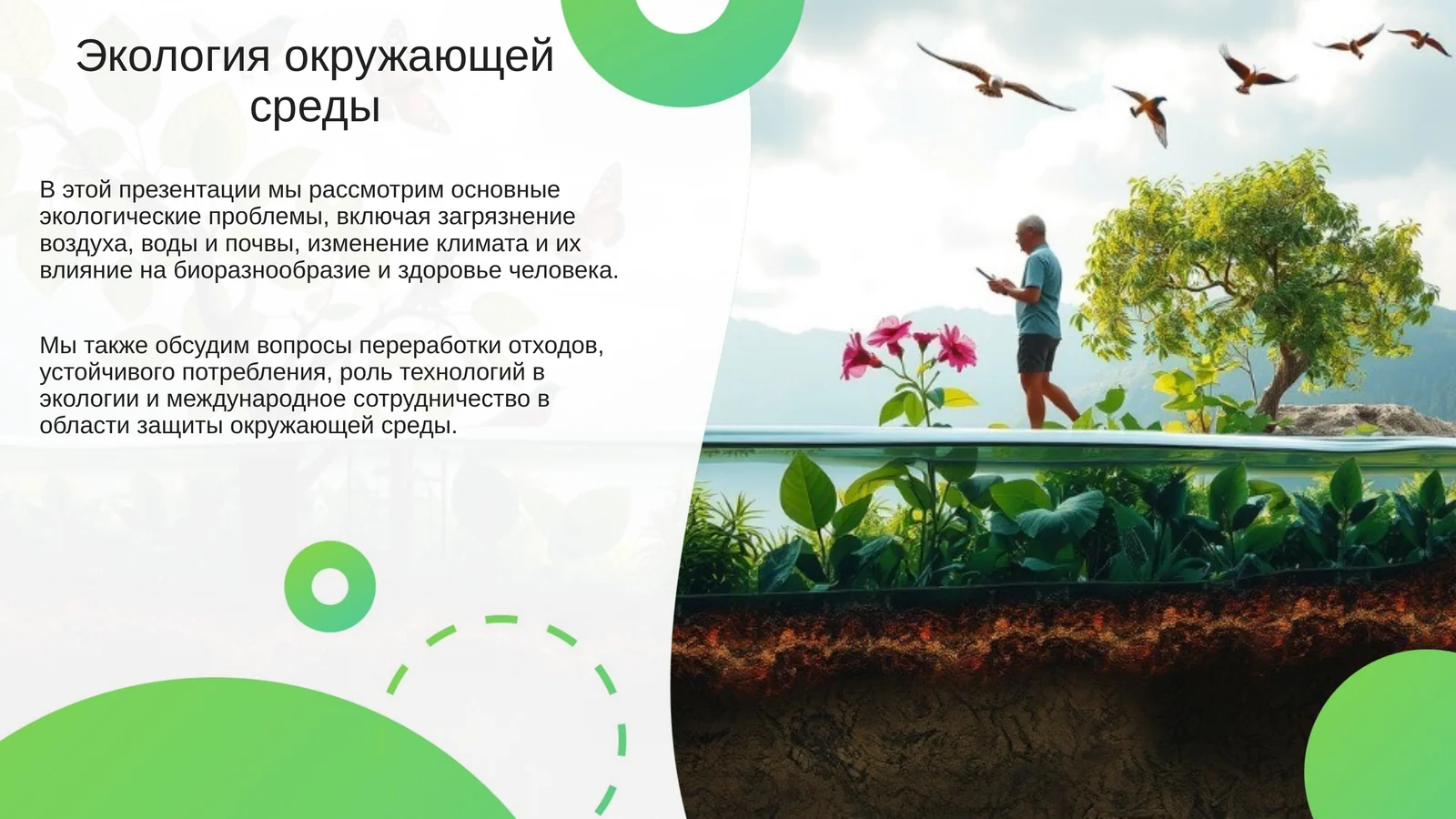 Экология окружающей среды

В этой презентации мы рассмотрим основные экологические проблемы, включая загрязнение воздуха, воды и почвы, изменение климата и их влияние на биоразнообразие и здоровье человека.

Мы также обсудим вопросы переработки отходов, устойчивого потребления, роль технологий в экологии и международное сотрудничество в области защиты окружающей среды.